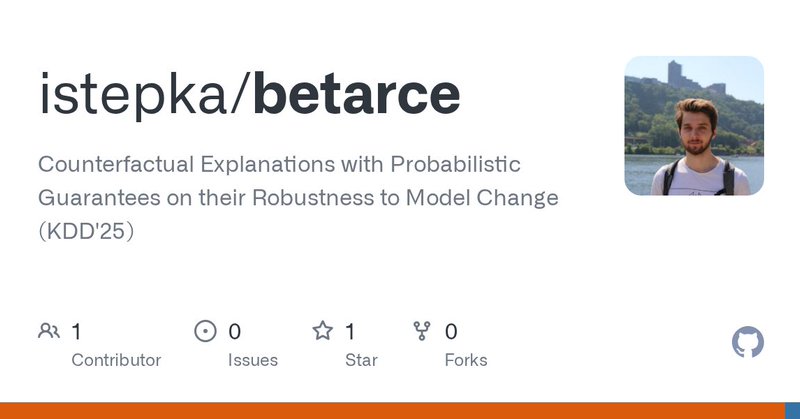 istepka/betarce

Counterfactual Explanations with Probabilistic Guarantees on their Robustness to Model Change (KDD'25)

1 Contributor

0 Issues

1 Star

0 Forks